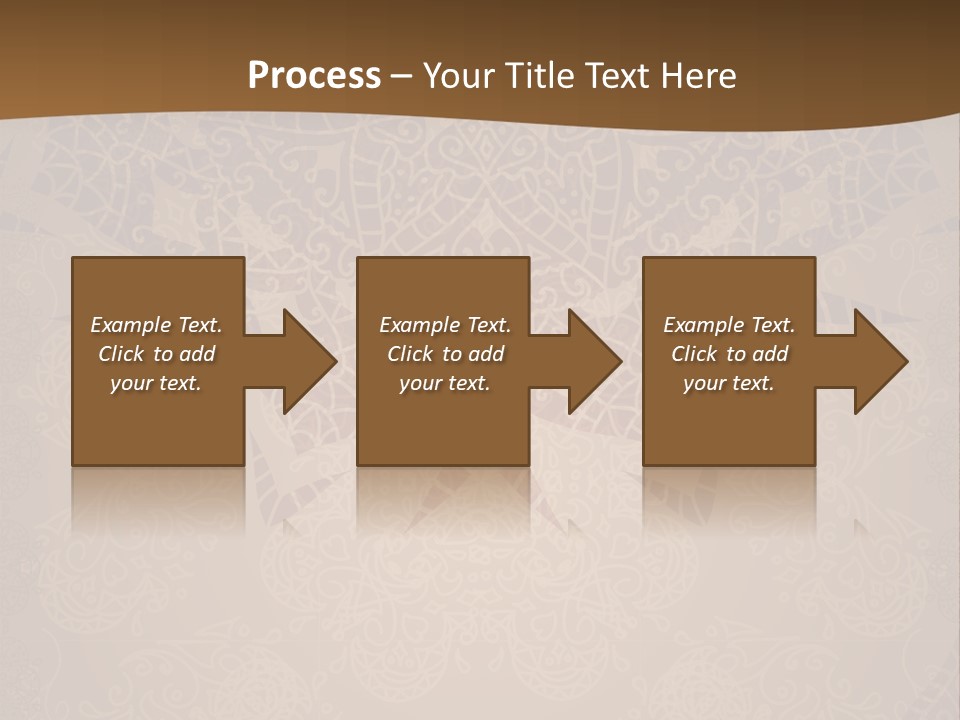 Process – Your Title Text Here

Example Text. Click to add your text.

Example Text. Click to add your text.

Example Text. Click to add your text.